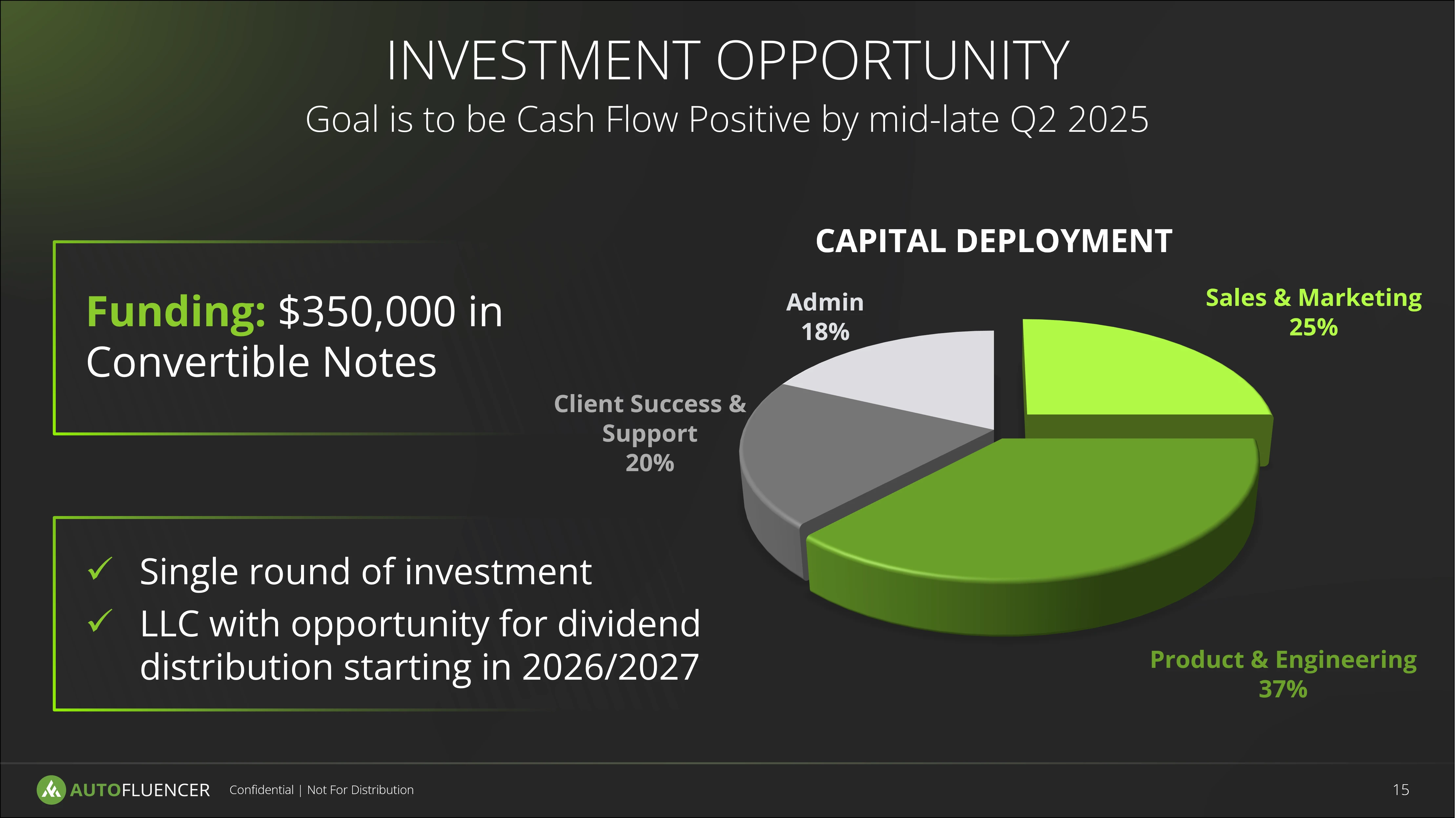 INVESTMENT OPPORTUNITY

Goal is to be Cash Flow Positive by mid-late Q2 2025

Funding: $350,000 in Convertible Notes

✓ Single round of investment
✓ LLC with opportunity for dividend distribution starting in 2026/2027

CAPITAL DEPLOYMENT

Admin 18%

Sales & Marketing 25%

Client Success & Support 20%

Product & Engineering 37%

AUTOFLUENCER Confidential | Not For Distribution

15